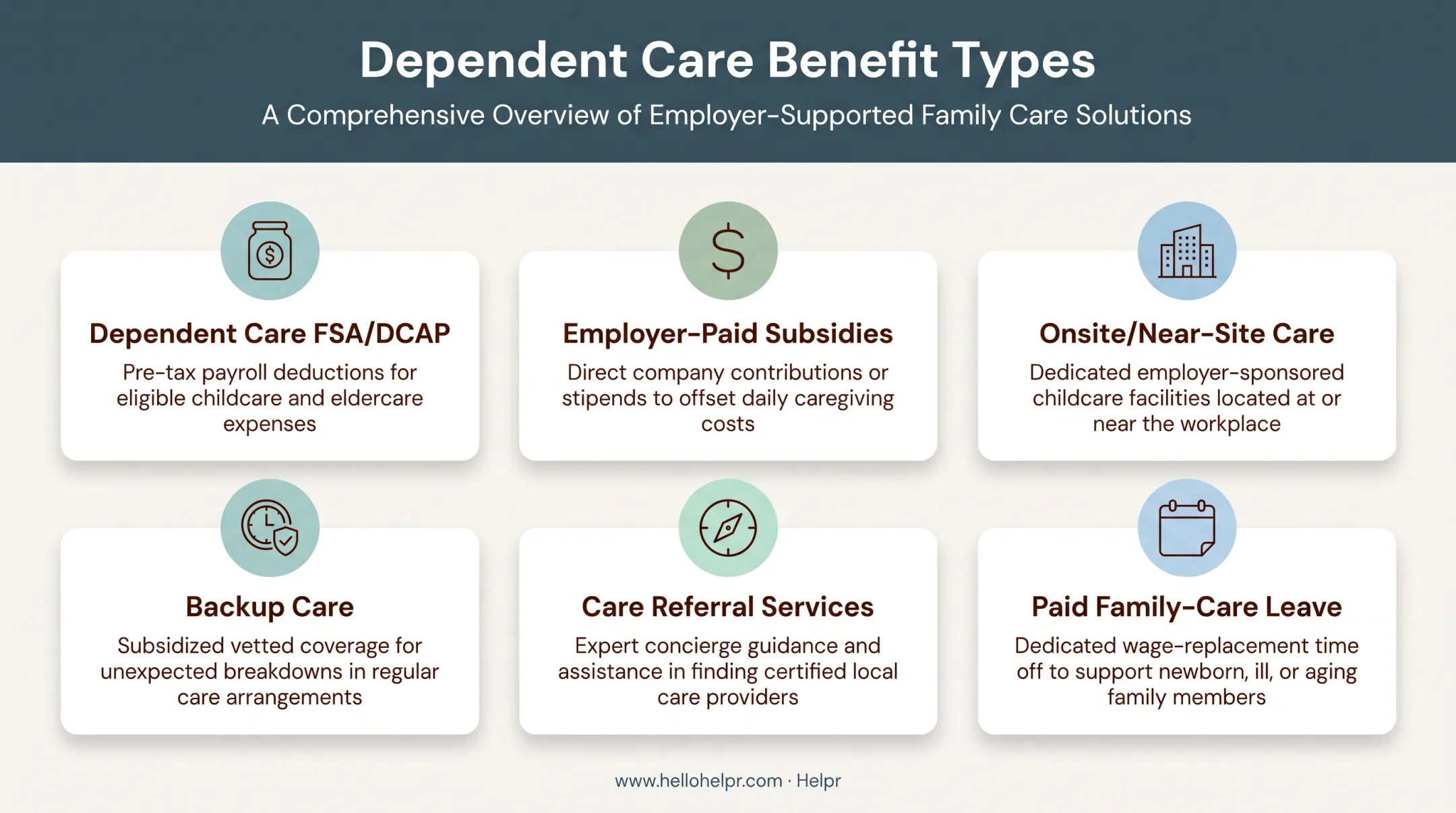 Dependent Care Benefit Types

A Comprehensive Overview of Employer-Supported Family Care Solutions

Dependent Care FSA/DCAP

Pre-tax payroll deductions for eligible childcare and eldercare expenses

Employer-Paid Subsidies

Direct company contributions or stipends to offset daily caregiving costs

Onsite/Near-Site Care

Dedicated employer-sponsored childcare facilities located at or near the workplace

Backup Care

Subsidized vetted coverage for unexpected breakdowns in regular care arrangements

Care Referral Services

Expert concierge guidance and assistance in finding certified local care providers

Paid Family-Care Leave

Dedicated wage-replacement time off to support newborn, ill, or aging family members

www.hellohelpr.com · Helpr